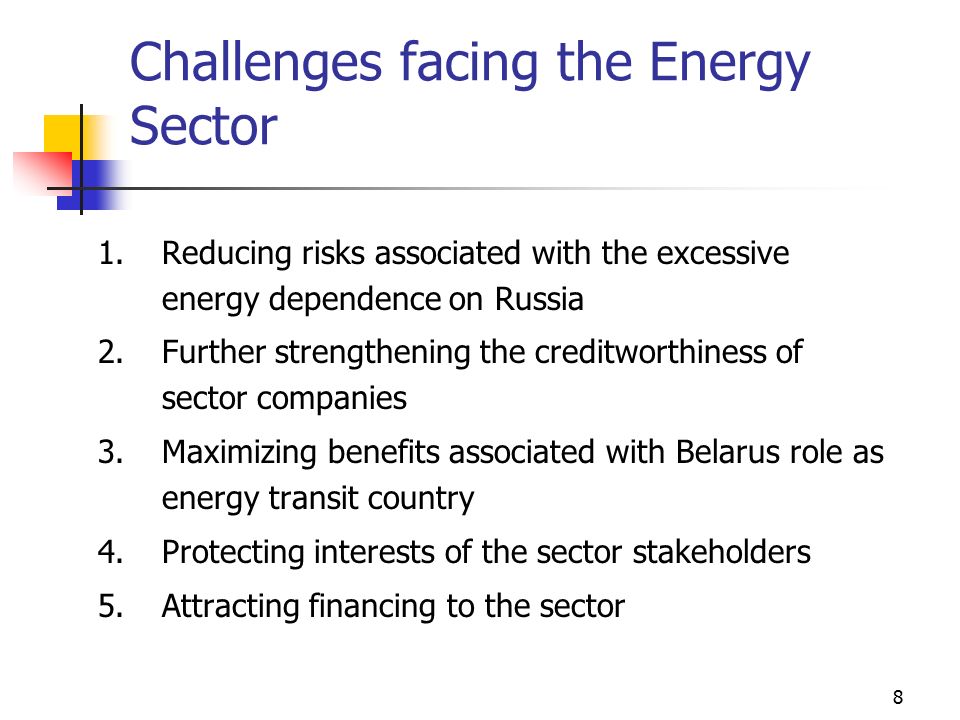 Challenges facing the Energy Sector

1. Reducing risks associated with the excessive energy dependence on Russia
2. Further strengthening the creditworthiness of sector companies
3. Maximizing benefits associated with Belarus role as energy transit country
4. Protecting interests of the sector stakeholders
5. Attracting financing to the sector

8